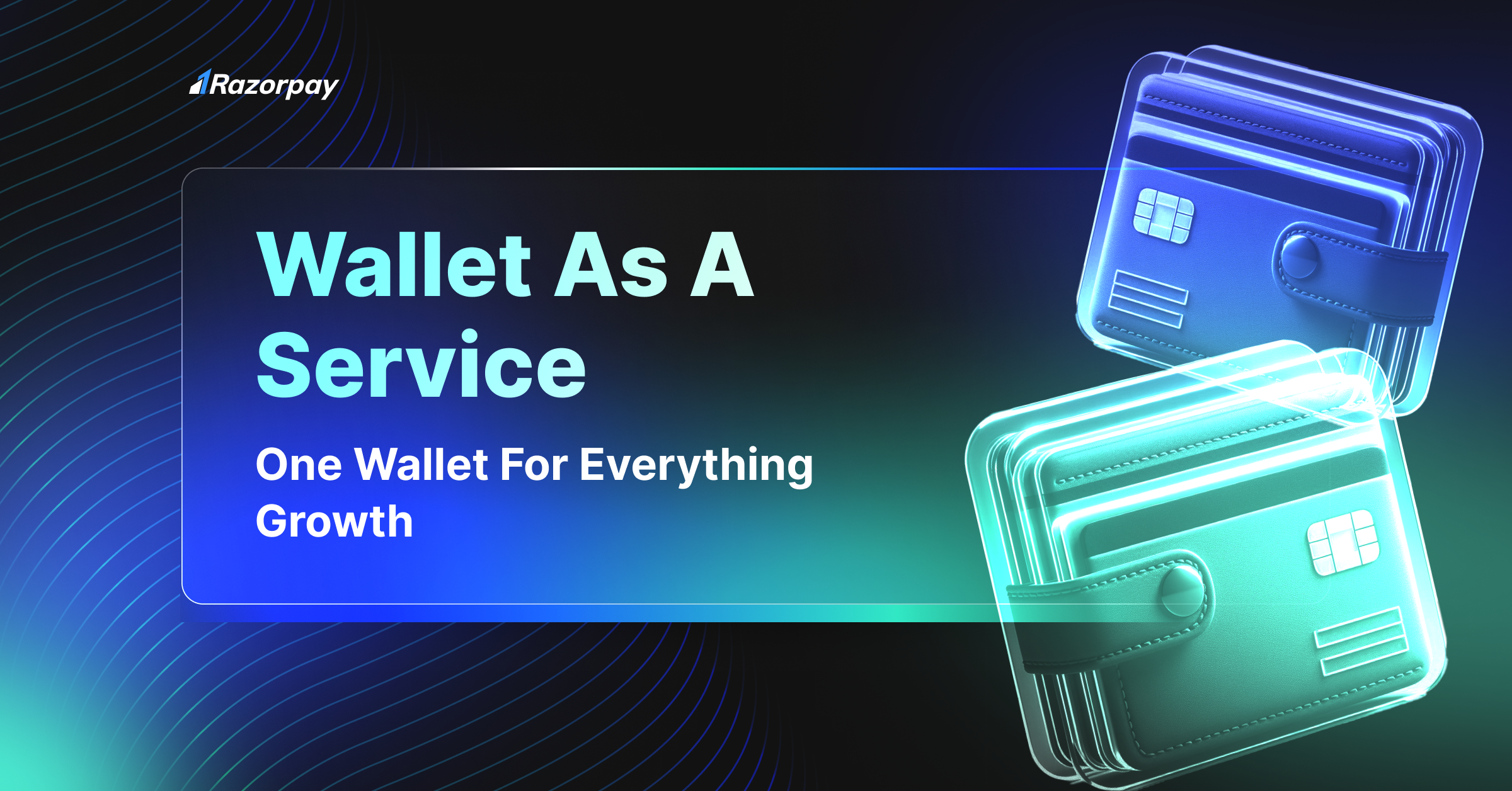 Razorpay

Wallet As A Service

One Wallet For Everything Growth